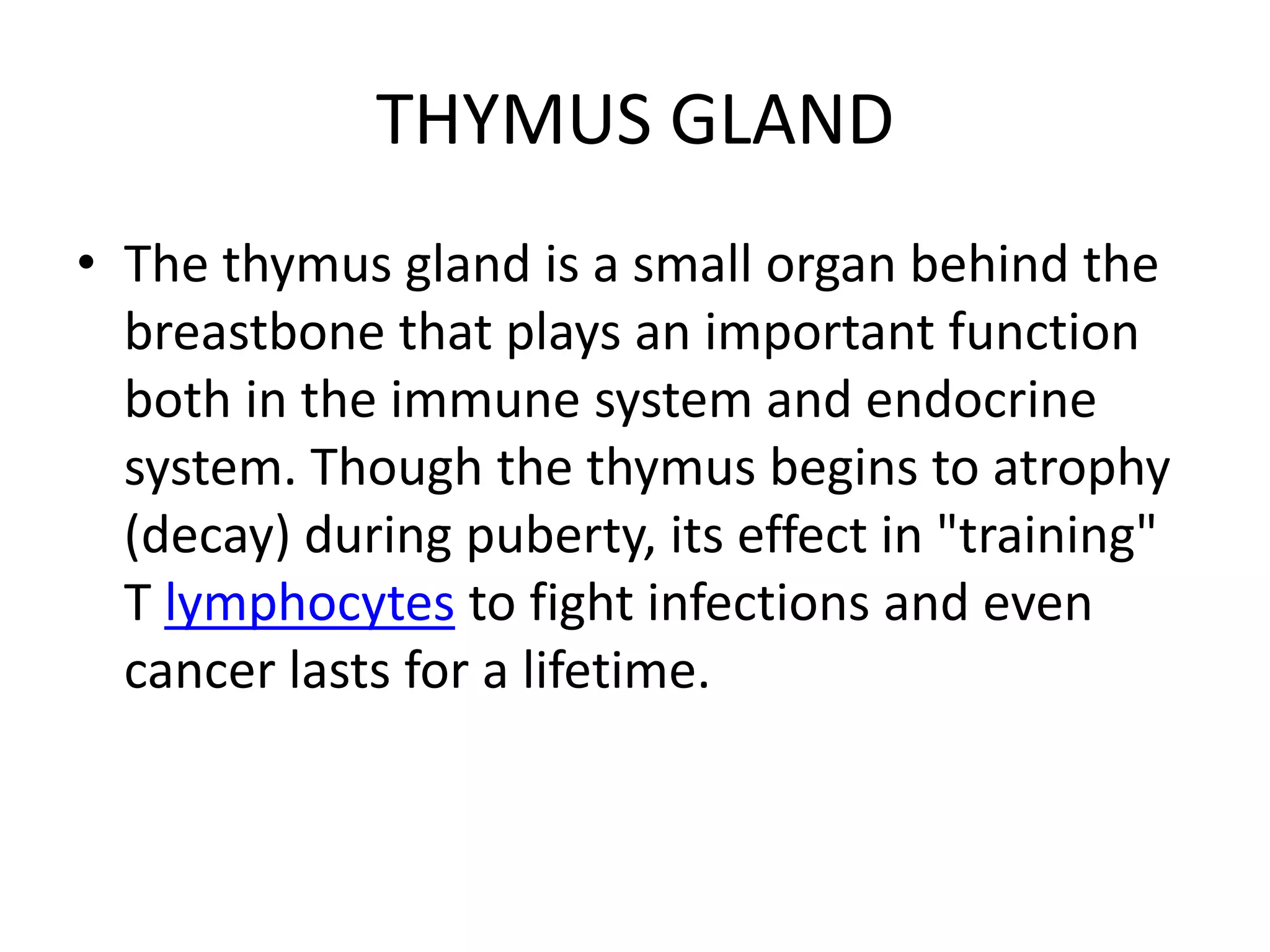 THYMUS GLAND

• The thymus gland is a small organ behind the breastbone that plays an important function both in the immune system and endocrine system. Though the thymus begins to atrophy (decay) during puberty, its effect in "training" T lymphocytes to fight infections and even cancer lasts for a lifetime.